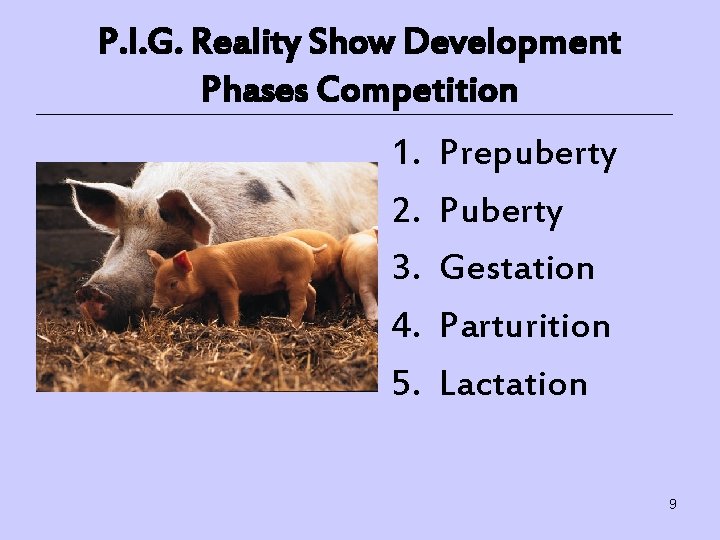 P.I.G. Reality Show Development Phases Competition

1. Prepuberty
2. Puberty
3. Gestation
4. Parturition
5. Lactation

9